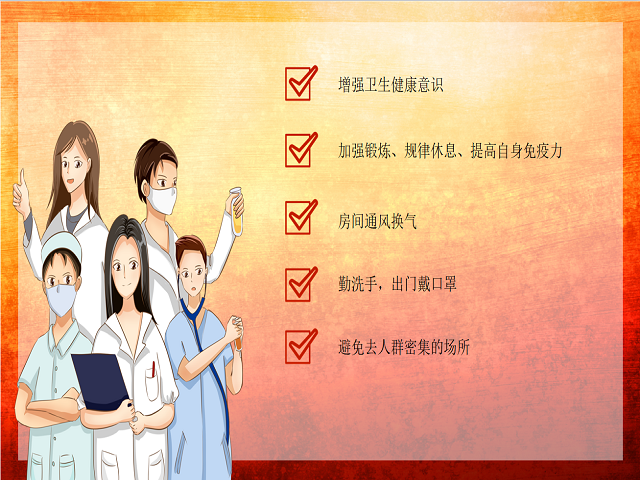 增强卫生健康意识

加强锻炼、规律休息、提高自身免疫力

房间通风换气

勤洗手，出门戴口罩

避免去人群密集的场所